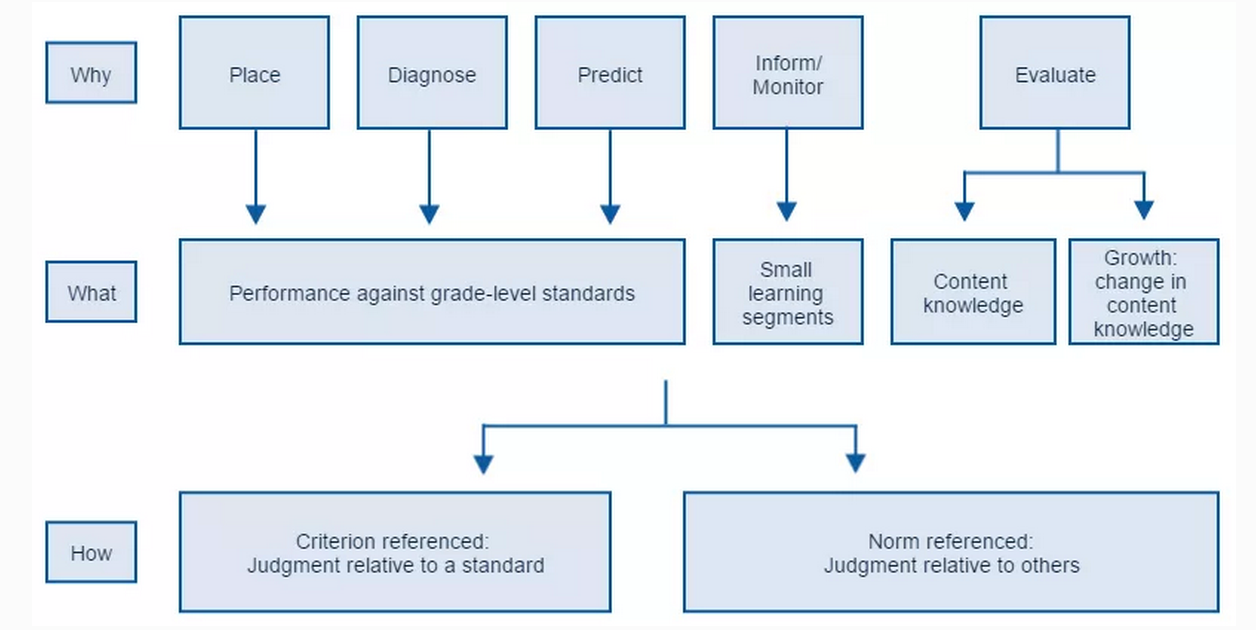 Why

Place

Diagnose

Predict

Inform/ Monitor

Evaluate

What

Performance against grade-level standards

Small learning segments

Content knowledge

Growth: change in content knowledge

How

Criterion referenced: Judgment relative to a standard

Norm referenced: Judgment relative to others